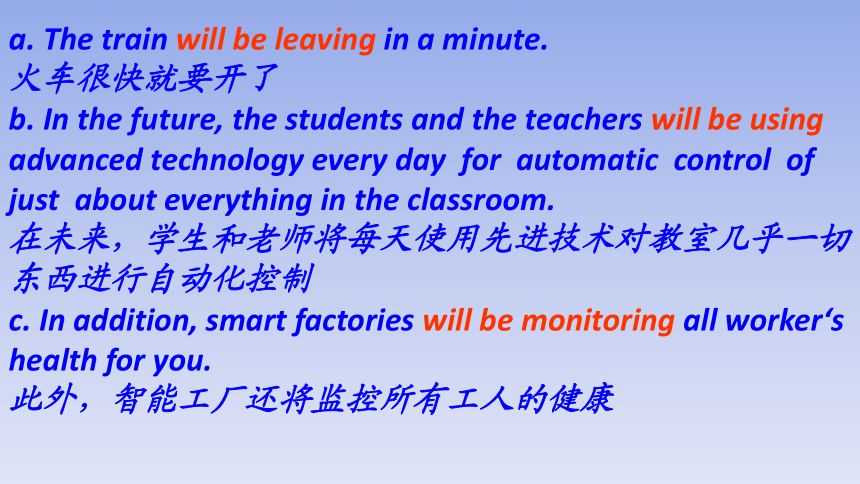 a. The train will be leaving in a minute.
火车很快就要开了
b. In the future, the students and the teachers will be using advanced technology every day for automatic control of just about everything in the classroom.
在未来，学生和老师将每天使用先进技术对教室几乎一切东西进行自动化控制
c. In addition, smart factories will be monitoring all worker‘s health for you.
此外，智能工厂还将监控所有工人的健康